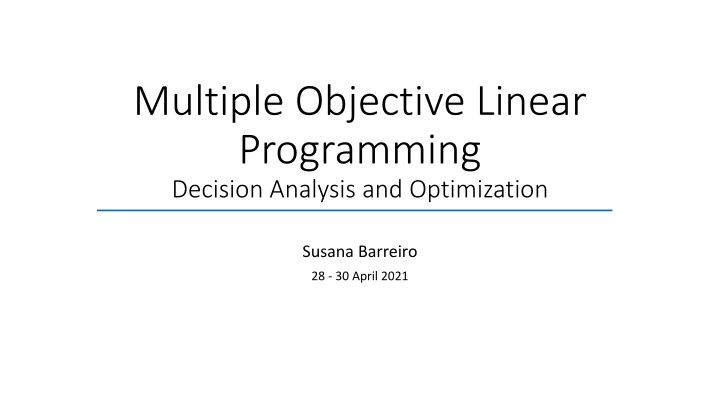 Multiple Objective Linear Programming
Decision Analysis and Optimization

Susana Barreiro

28 - 30 April 2021